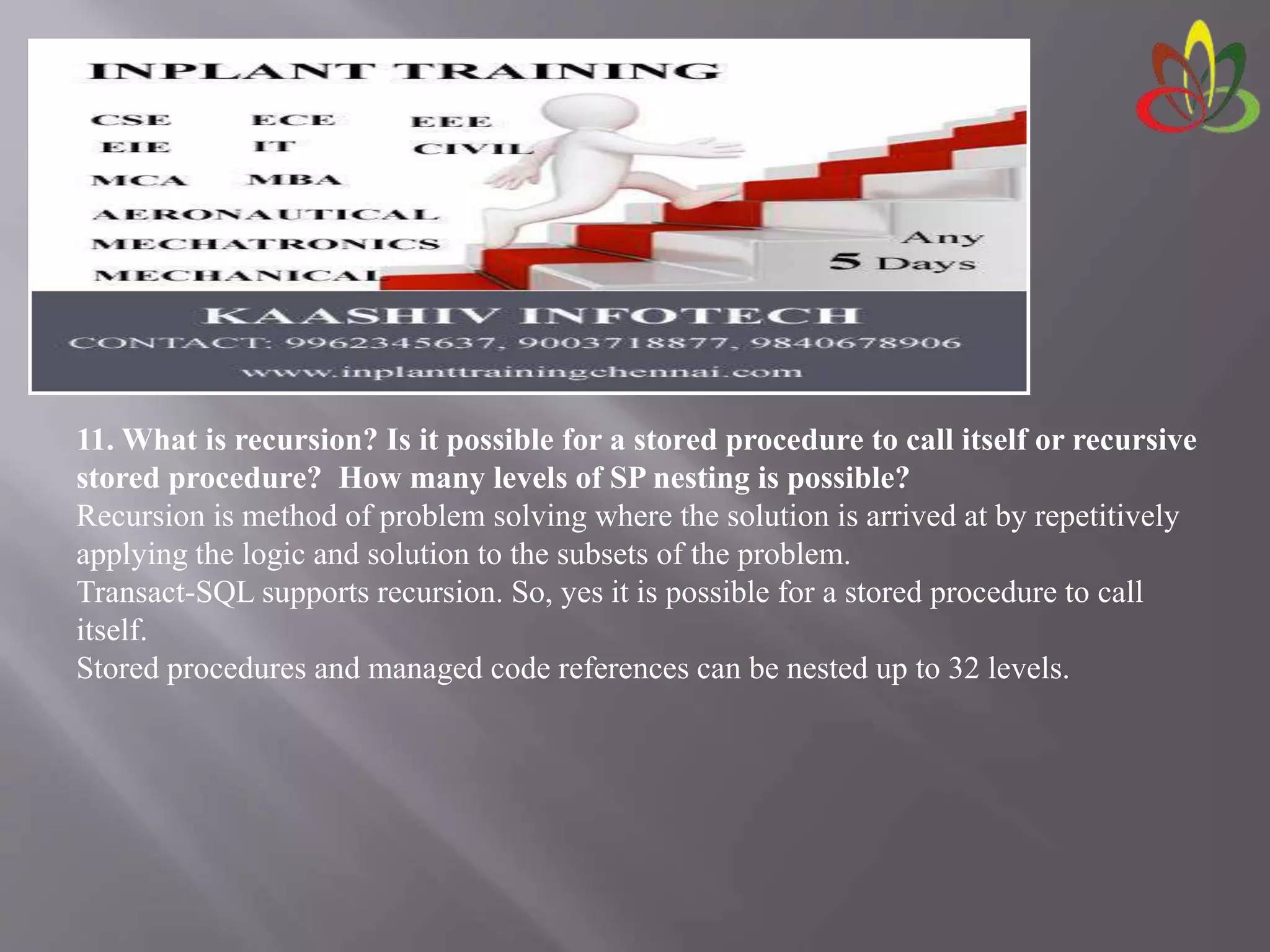 INPLANT TRAINING

CSE ECE EEE
EIE IT CIVIL
MCA MBA
AERONAUTICAL
MECHATRONICS
MECHANICAL

Any 5 Days

KAASHIV INFOTECH
CONTACT: 9962345637, 9003718877, 9840678906
www.inplanttrainingchennai.com

11. What is recursion? Is it possible for a stored procedure to call itself or recursive stored procedure? How many levels of SP nesting is possible?
Recursion is method of problem solving where the solution is arrived at by repetitively applying the logic and solution to the subsets of the problem.
Transact-SQL supports recursion. So, yes it is possible for a stored procedure to call itself.
Stored procedures and managed code references can be nested up to 32 levels.